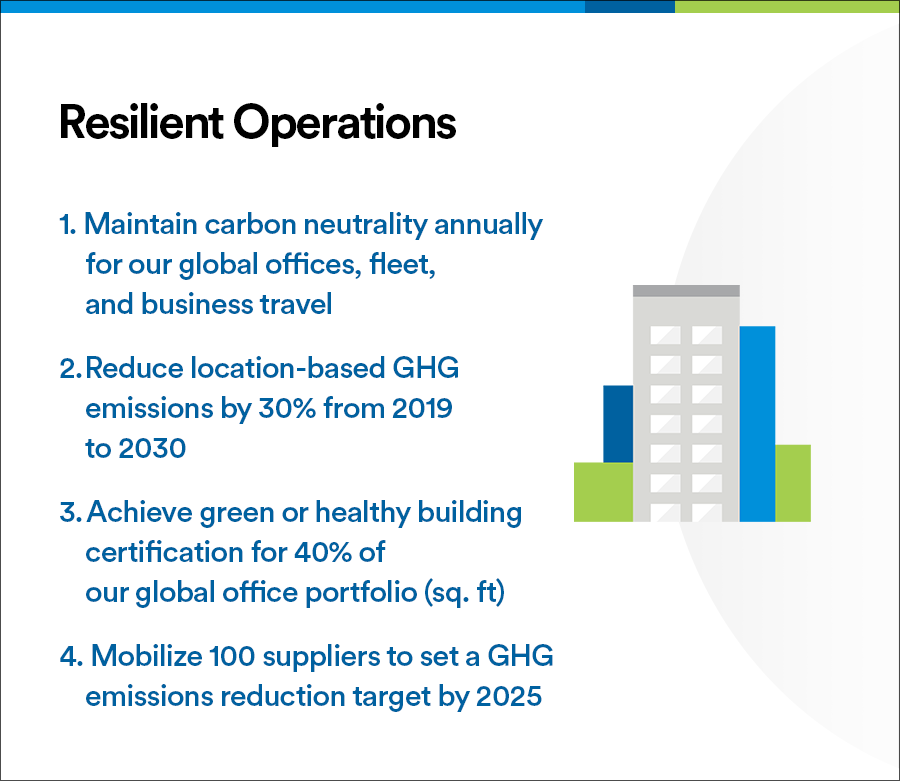 Resilient Operations

1. Maintain carbon neutrality annually for our global offices, fleet, and business travel

2. Reduce location-based GHG emissions by 30% from 2019 to 2030

3. Achieve green or healthy building certification for 40% of our global office portfolio (sq. ft)

4. Mobilize 100 suppliers to set a GHG emissions reduction target by 2025